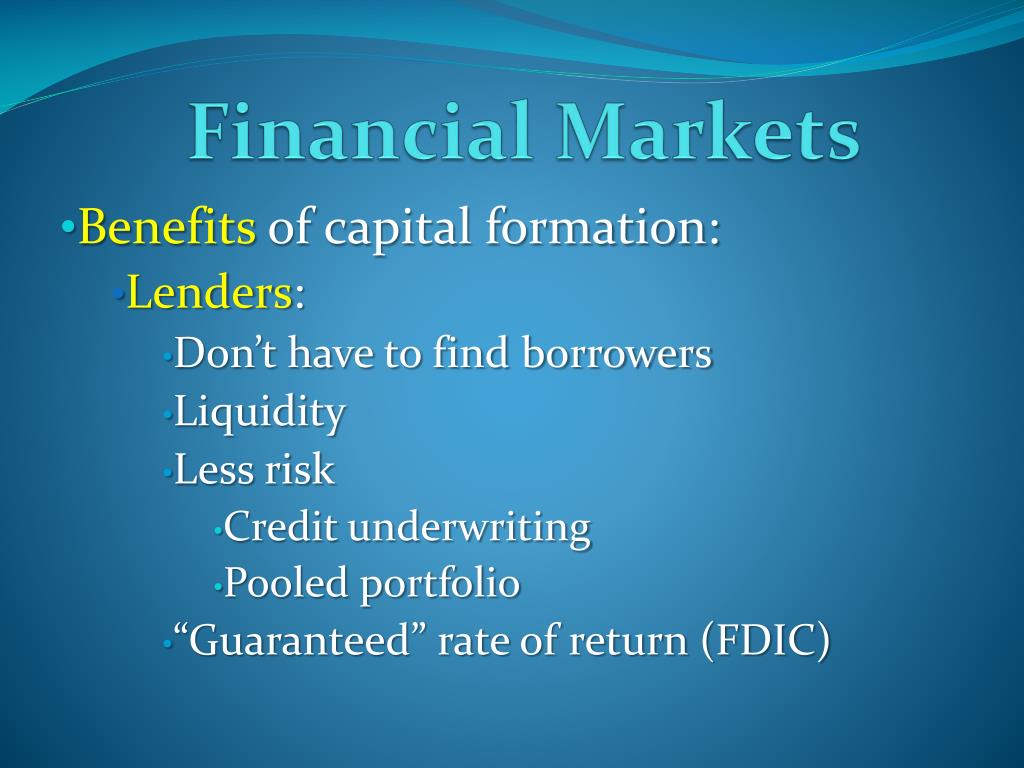 Financial Markets

•Benefits of capital formation:
•Lenders:
•Don’t have to find borrowers
•Liquidity
•Less risk
•Credit underwriting
•Pooled portfolio
•“Guaranteed” rate of return (FDIC)